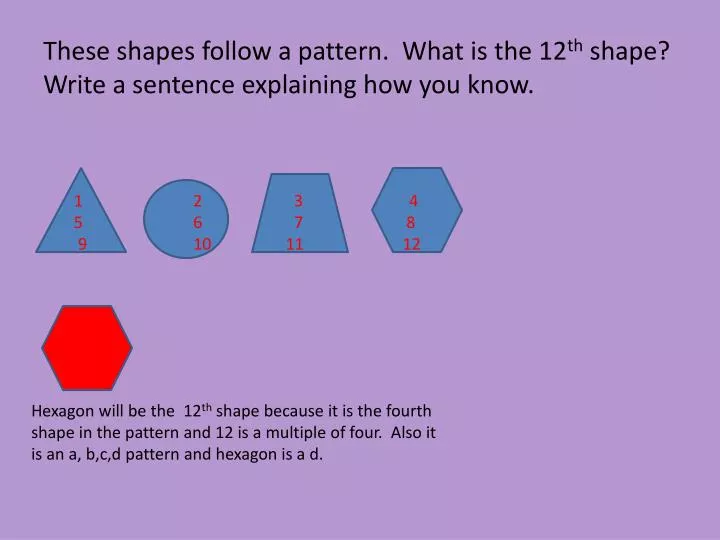 These shapes follow a pattern. What is the 12$^{th}$ shape? Write a sentence explaining how you know.

1
5
9

2
6
10

3
7
11

4
8
12

Hexagon will be the 12$^{th}$ shape because it is the fourth shape in the pattern and 12 is a multiple of four. Also it is an a, b,c,d pattern and hexagon is a d.